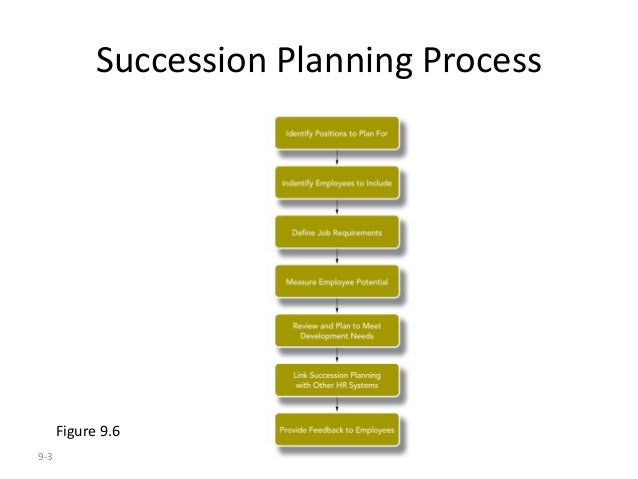 Succession Planning Process

Identify Positions to Plan For

Indentify Employees to Include

Define Job Requirements

Measure Employee Potential

Review and Plan to Meet Development Needs

Link Succession Planning with Other HR Systems

Provide Feedback to Employees

Figure 9.6

9-3